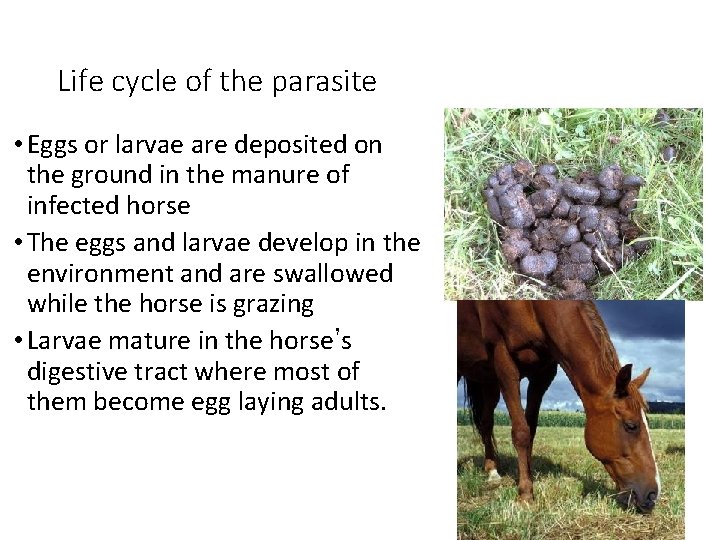 Life cycle of the parasite

• Eggs or larvae are deposited on the ground in the manure of infected horse

• The eggs and larvae develop in the environment and are swallowed while the horse is grazing

• Larvae mature in the horse's digestive tract where most of them become egg laying adults.